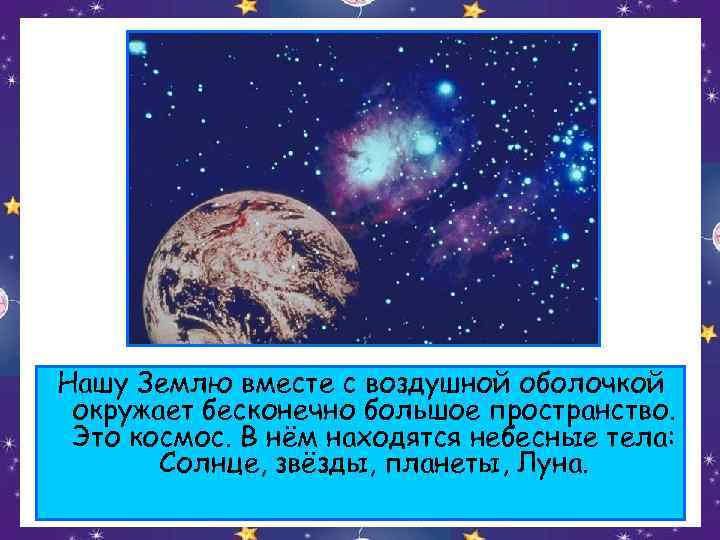 Нашу Землю вместе с воздушной оболочкой окружает бесконечно большое пространство. Это космос. В нём находятся небесные тела: Солнце, звёзды, планеты, Луна.